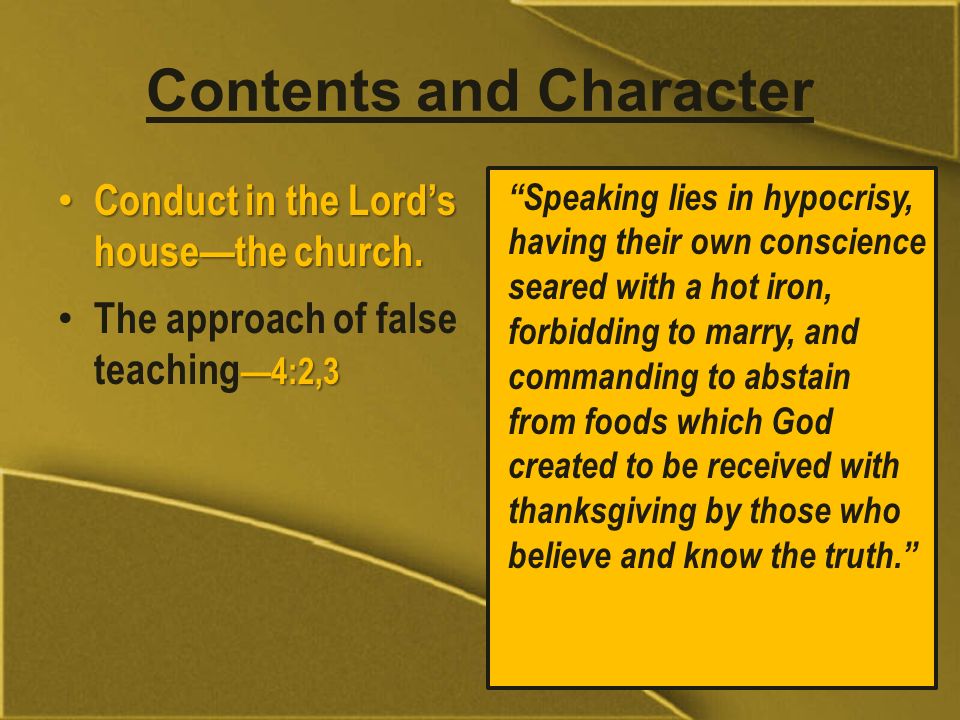 Contents and Character

• Conduct in the Lord's house—the church.
• The approach of false teaching—4:2,3

"Speaking lies in hypocrisy, having their own conscience seared with a hot iron, forbidding to marry, and commanding to abstain from foods which God created to be received with thanksgiving by those who believe and know the truth."